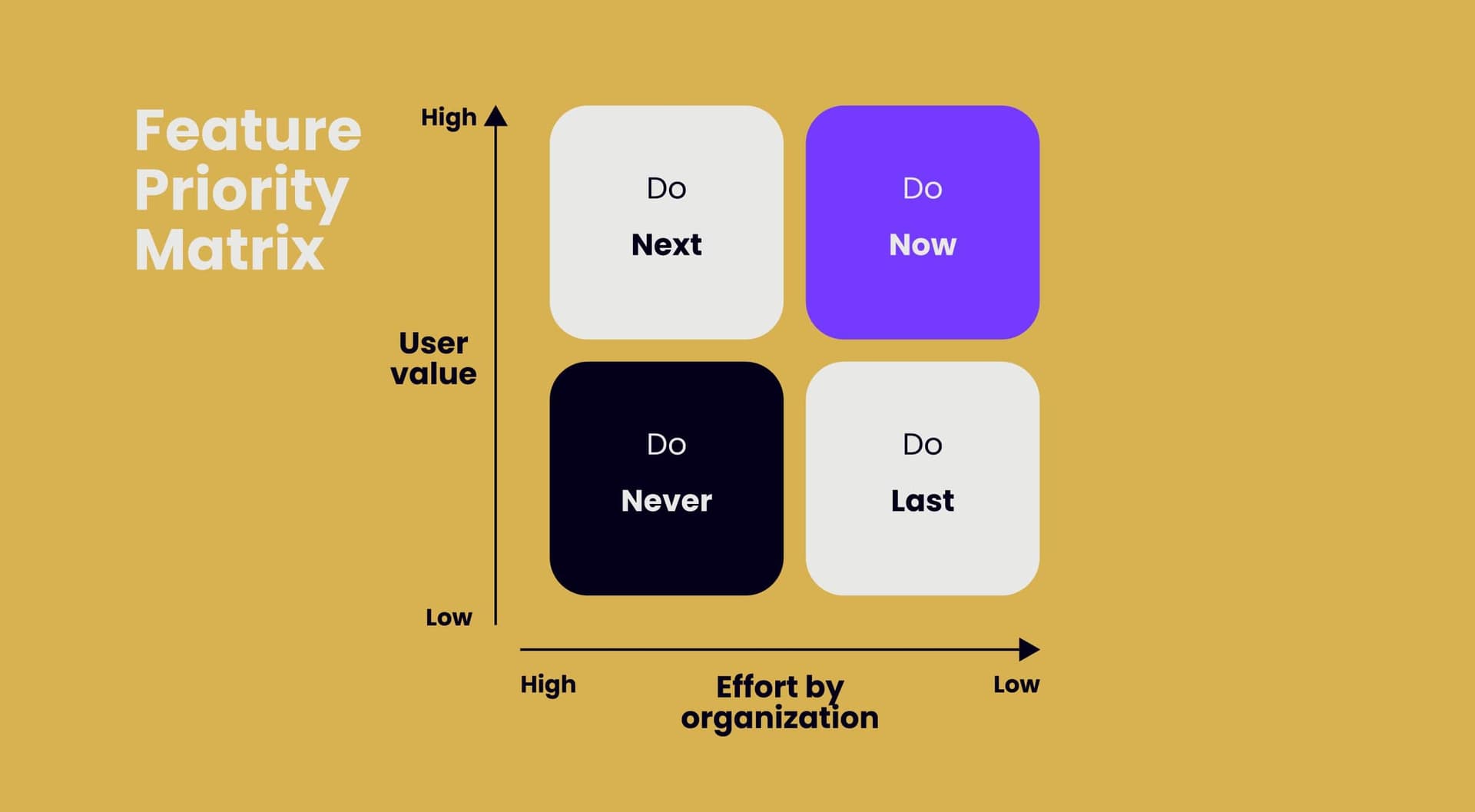 Feature Priority Matrix

High

User value

Low

Do
Next

Do
Now

Do
Never

Do
Last

High

Effort by organization

Low